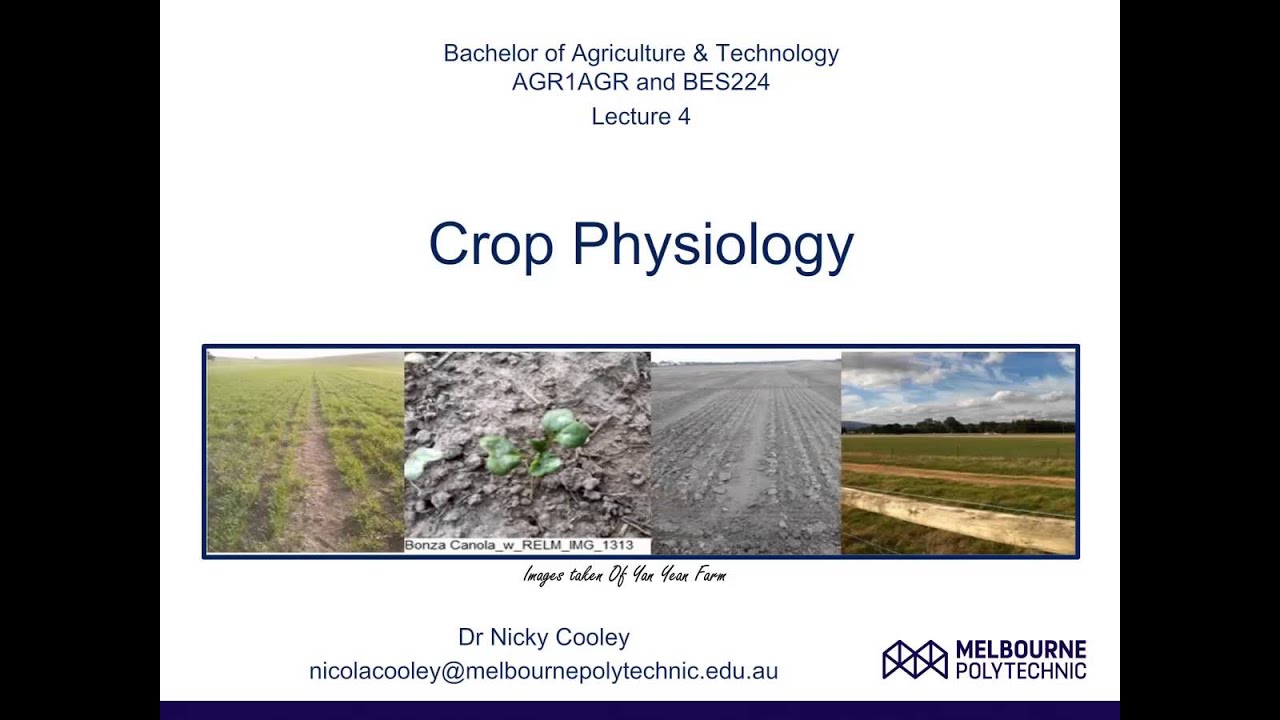 Bachelor of Agriculture & Technology
AGR1AGR and BES224
Lecture 4

Crop Physiology

Bonza Canola_w_RELM_IMG_1313

Images taken Of Yan Yean Farm

Dr Nicky Cooley
nicolacooley@melbournepolytechnic.edu.au

MELBOURNE POLYTECHNIC